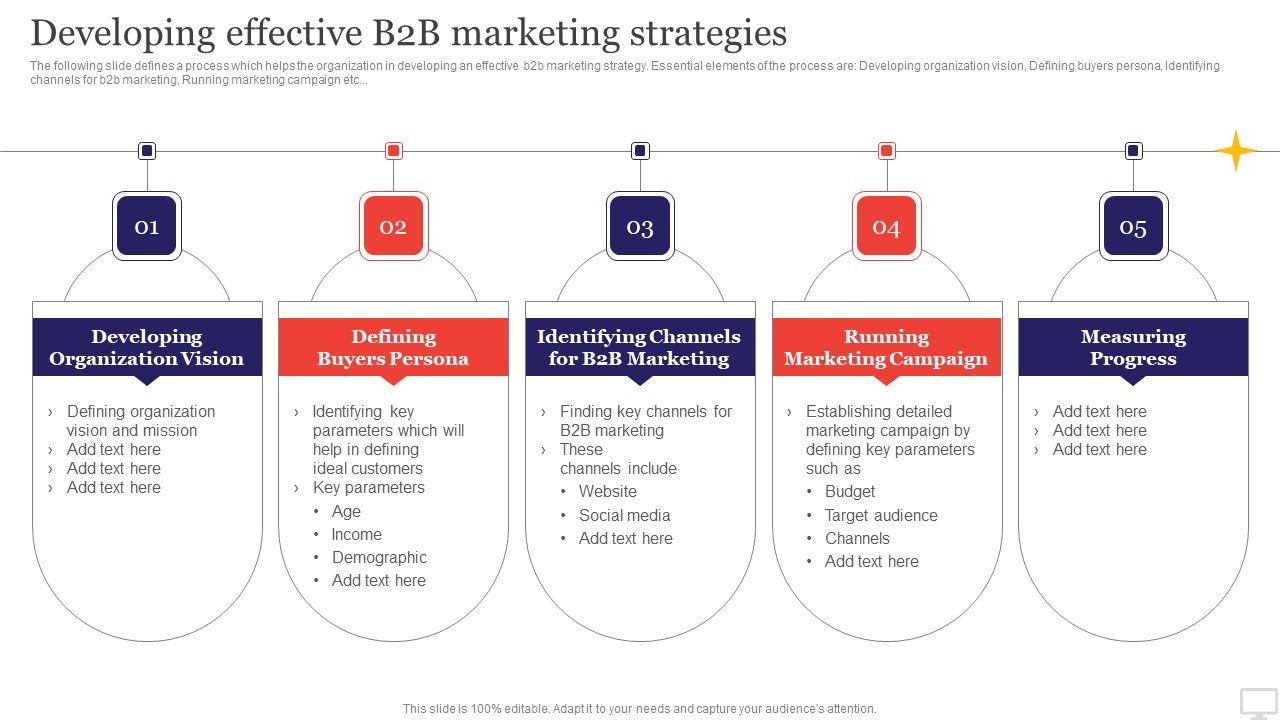 Developing effective B2B marketing strategies

The following slide defines a process which helps the organization in developing an effective b2b marketing strategy. Essential elements of the process are: Developing organization vision, Defining buyers persona, Identifying channels for b2b marketing, Running marketing campaign etc...

01

Developing Organization Vision

› Defining organization vision and mission
› Add text here
› Add text here
› Add text here

02

Defining Buyers Persona

› Identifying key parameters which will help in defining ideal customers
› Key parameters
• Age
• Income
• Demographic
• Add text here

03

Identifying Channels for B2B Marketing

› Finding key channels for B2B marketing
› These channels include
• Website
• Social media
• Add text here

04

Running Marketing Campaign

› Establishing detailed marketing campaign by defining key parameters such as
• Budget
• Target audience
• Channels
• Add text here

05

Measuring Progress

› Add text here
› Add text here
› Add text here

This slide is 100% editable. Adapt it to your needs and capture your audience's attention.